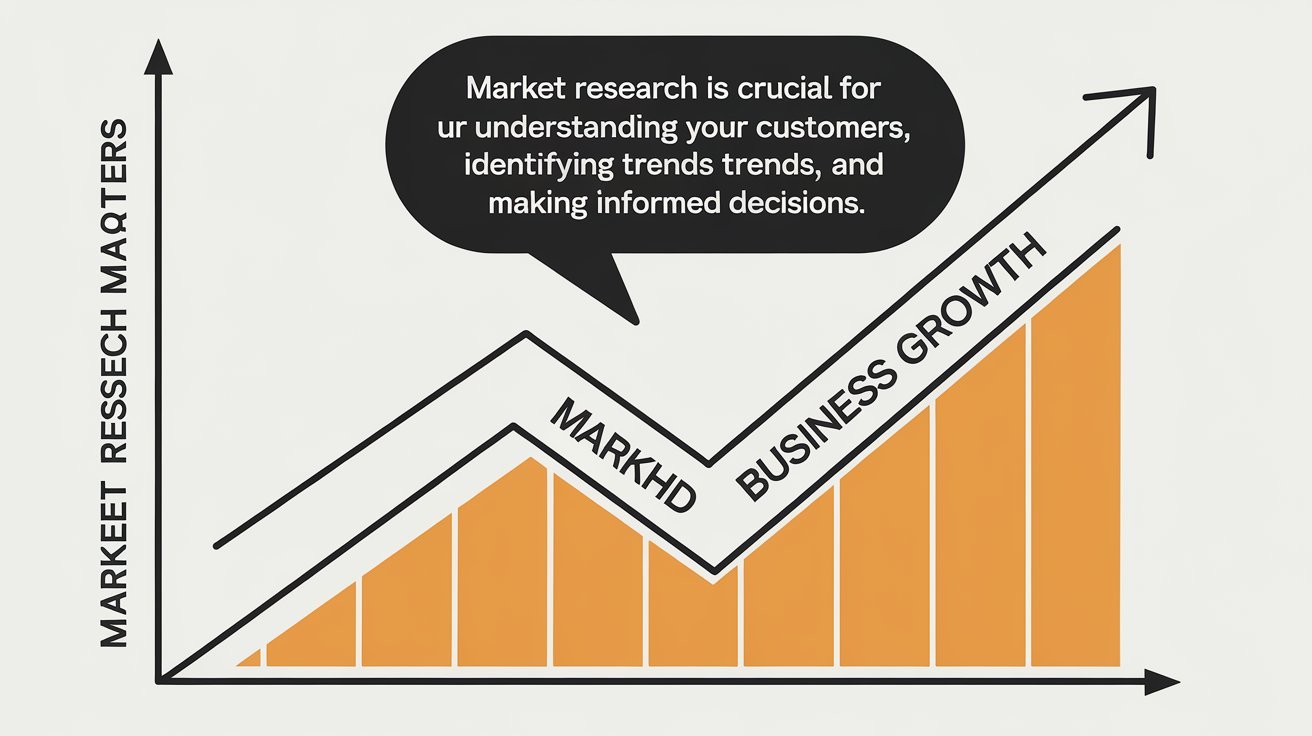 MARKEET RESSECH MAQTERS

Market research is crucial for ur understanding your customers, identifying trends trends, and making informed decisions.

MARKHD

BUSINESS GROWTH